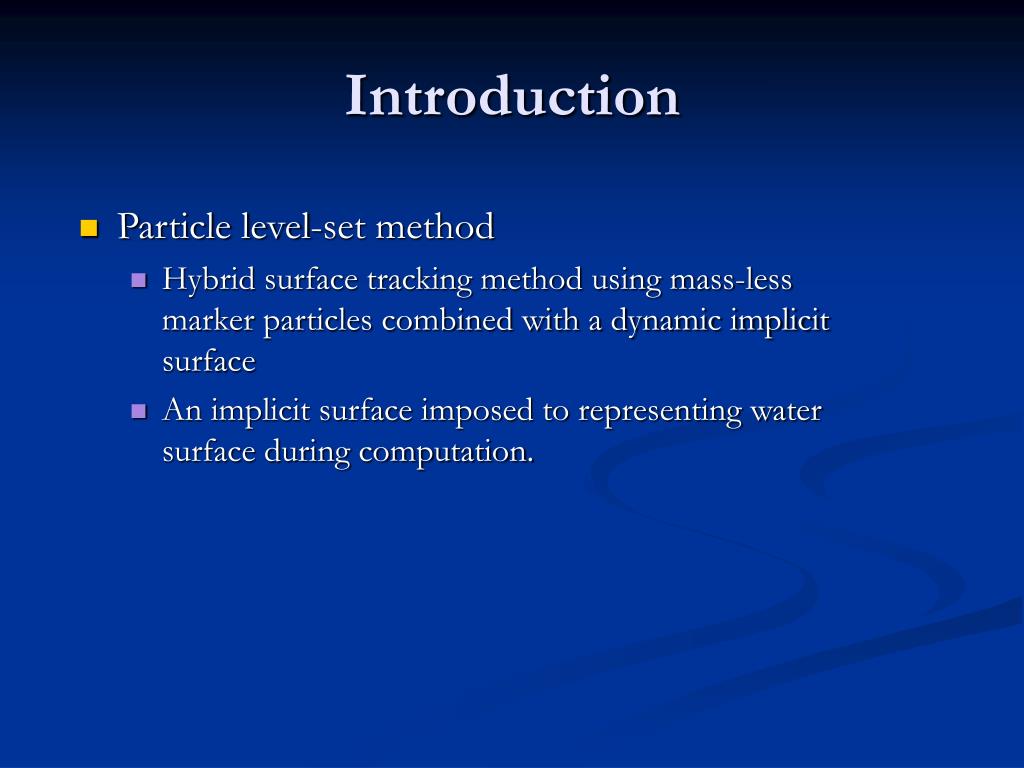 Introduction

Particle level-set method

Hybrid surface tracking method using mass-less marker particles combined with a dynamic implicit surface

An implicit surface imposed to representing water surface during computation.